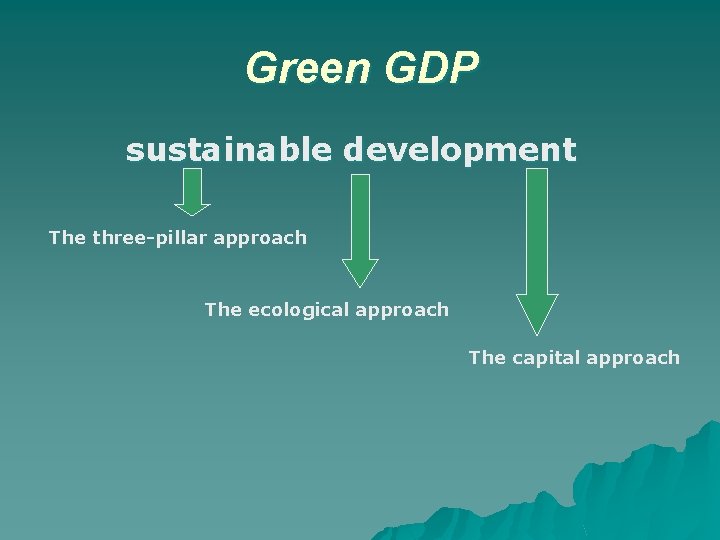 Green GDP

sustainable development

The three-pillar approach

The ecological approach

The capital approach